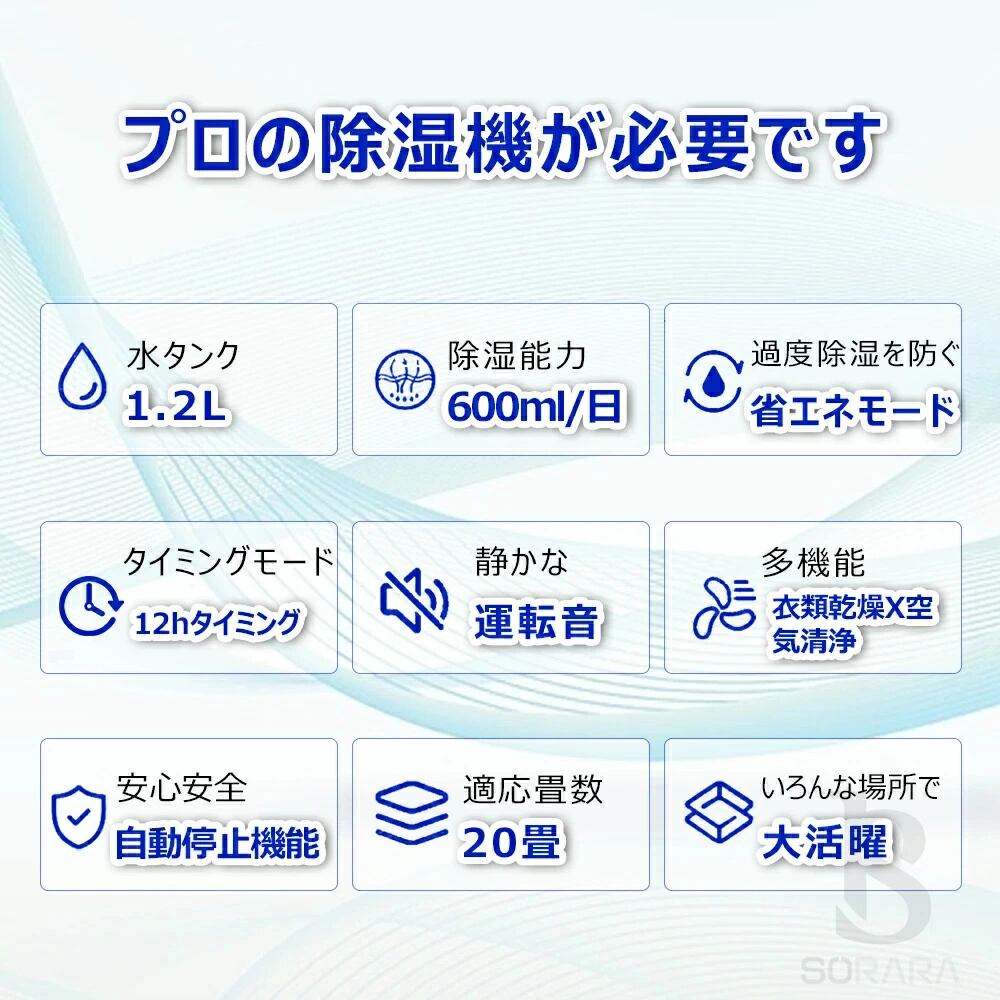 プロの除湿機が必要です

水タンク
1.2L

除湿能力
600ml/日

過度除湿を防ぐ
省エネモード

タイミングモード
12hタイミング

静かな
運転音

多機能
衣類乾燥X空気清浄

安心安全
自動停止機能

適応畳数
20畳

いろんな場所で
大活躍

SORARA